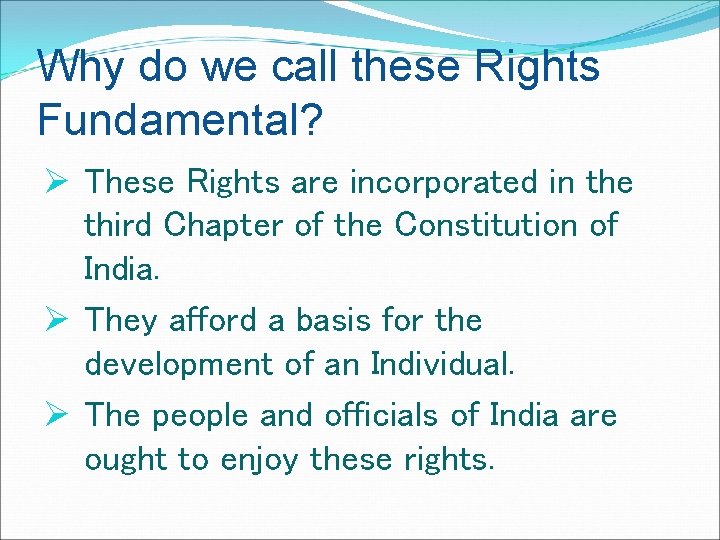 Why do we call these Rights Fundamental?

➢ These Rights are incorporated in the third Chapter of the Constitution of India.

➢ They afford a basis for the development of an Individual.

➢ The people and officials of India are ought to enjoy these rights.